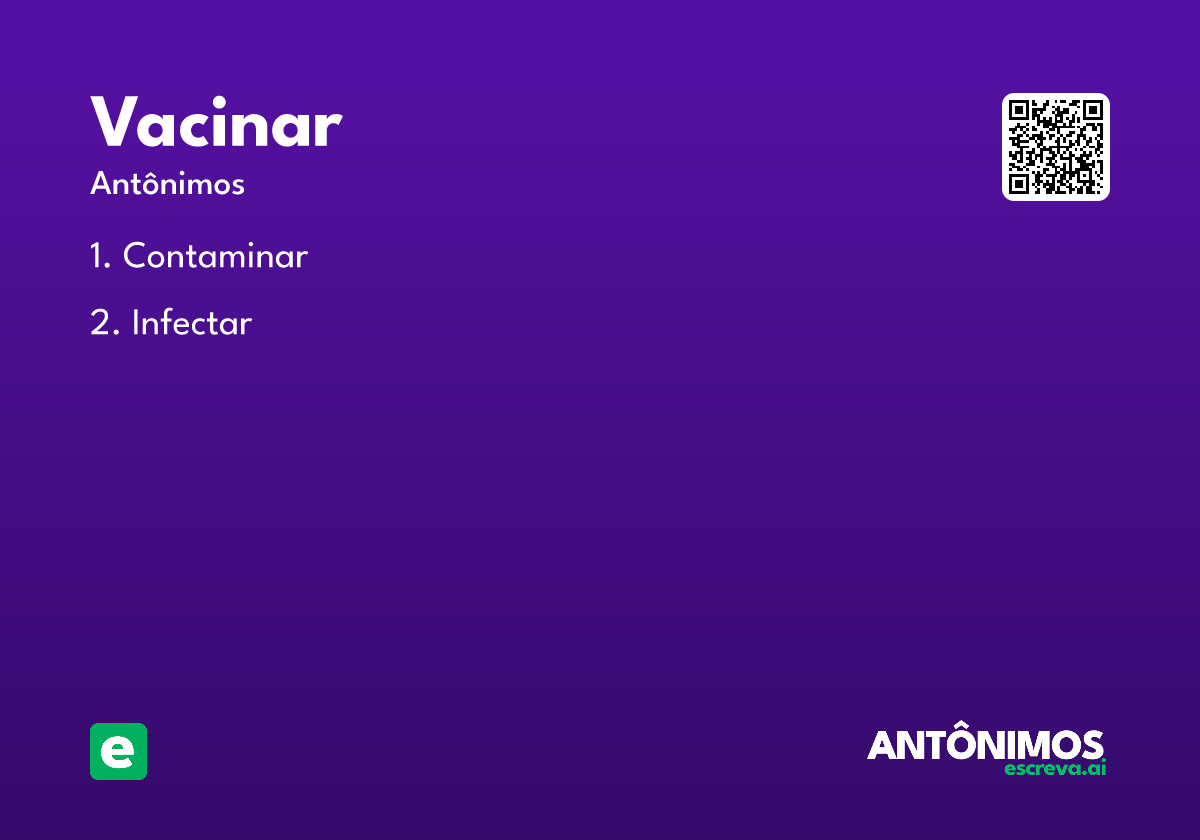 Vacinar

Antônimos

1. Contaminar

2. Infectar

e

ANTÔNIMOS
escreva.ai